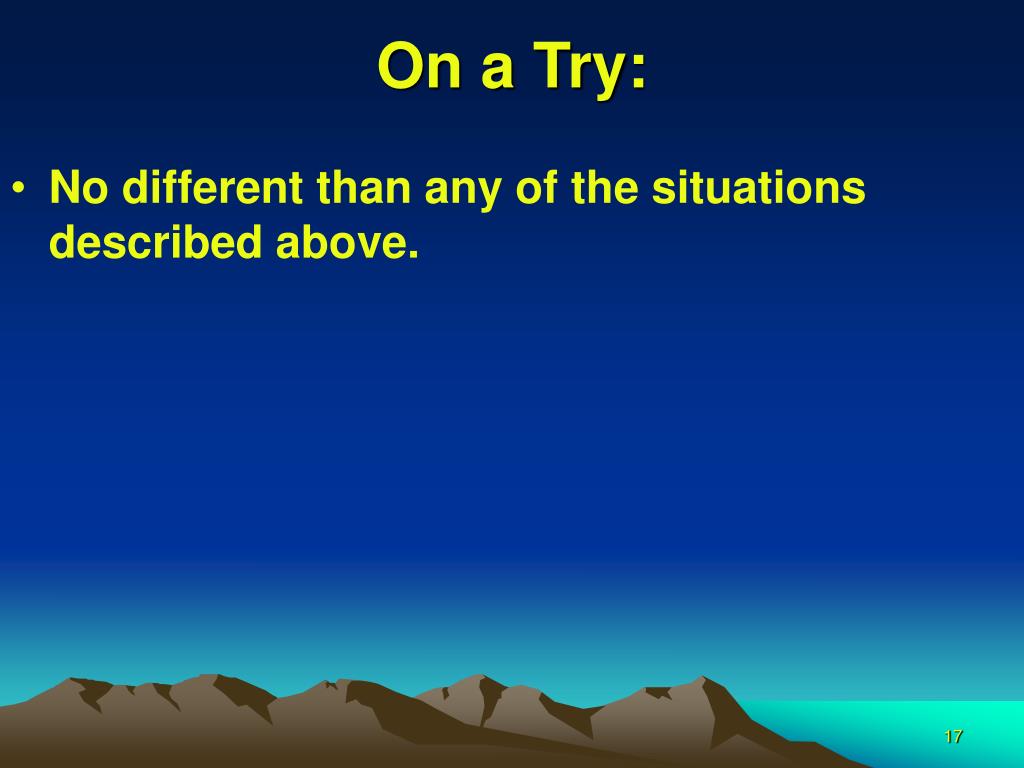 On a Try:

• No different than any of the situations described above.

17